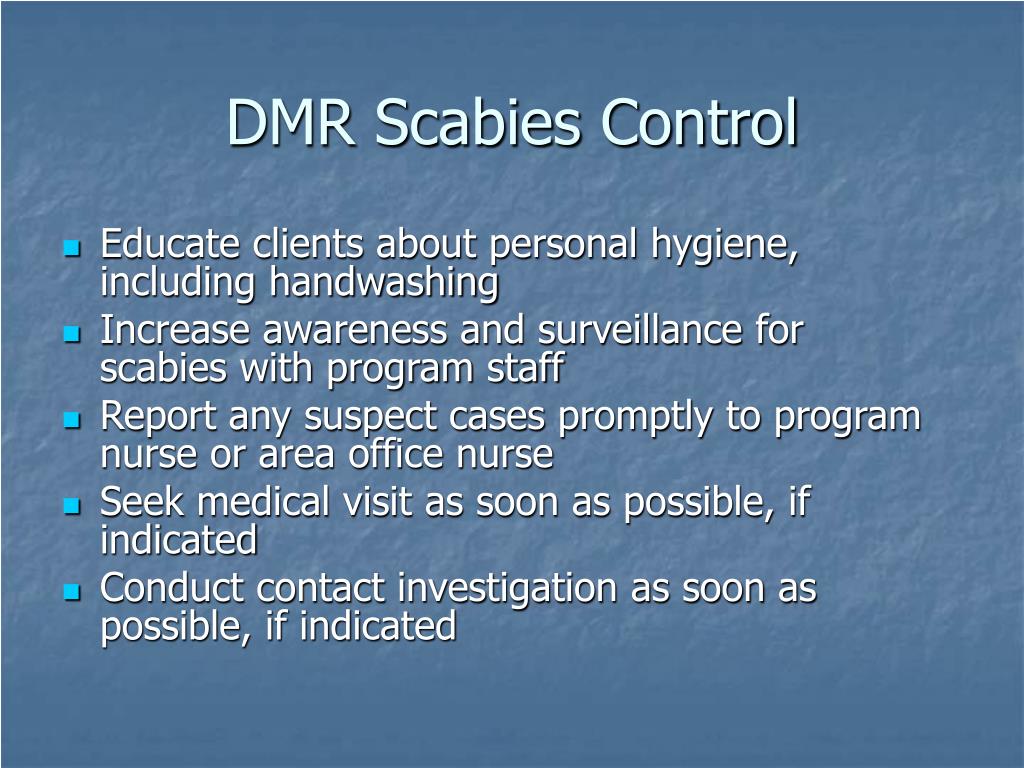 DMR Scabies Control

- Educate clients about personal hygiene, including handwashing
- Increase awareness and surveillance for scabies with program staff
- Report any suspect cases promptly to program nurse or area office nurse
- Seek medical visit as soon as possible, if indicated
- Conduct contact investigation as soon as possible, if indicated